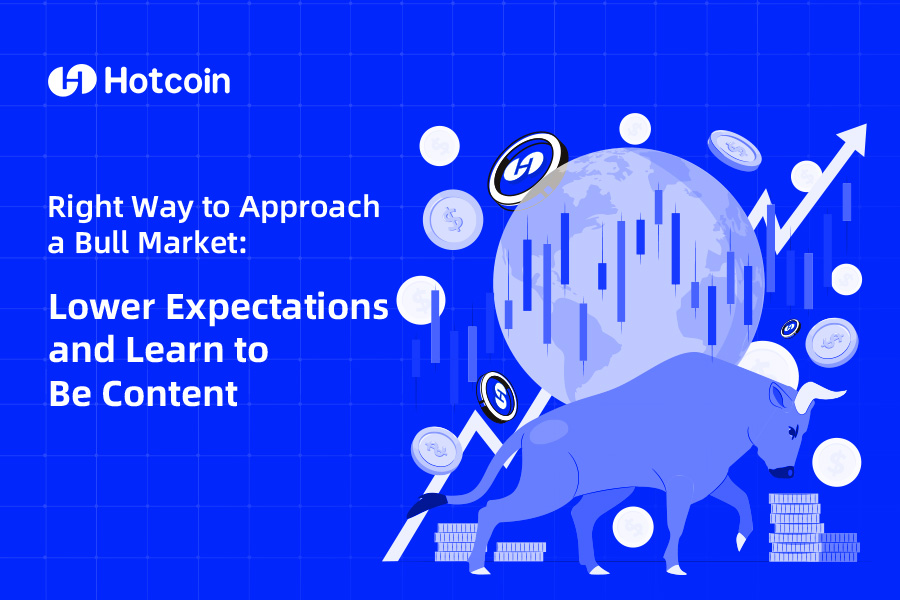 Hotcoin

Right Way to Approach a Bull Market:

Lower Expectations and Learn to Be Content